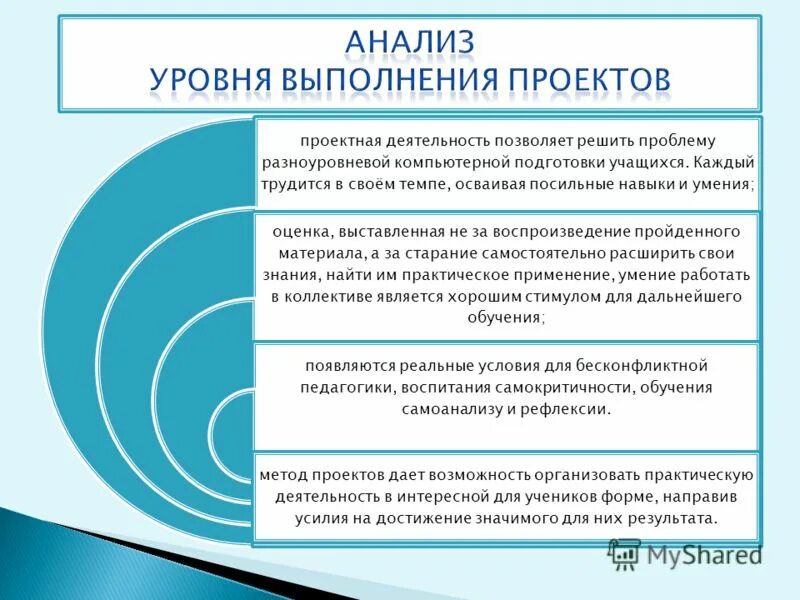 АНАЛИЗ
УРОВНЯ ВЫПОЛНЕНИЯ ПРОЕКТОВ

проектная деятельность позволяет решить проблему разноуровневой компьютерной подготовки учащихся. Каждый трудится в своём темпе, осваивая посильные навыки и умения;

оценка, выставленная не за воспроизведение пройденного материала, а за старание самостоятельно расширить свои знания, найти им практическое применение, умение работать в коллективе является хорошим стимулом для дальнейшего обучения;

появляются реальные условия для бесконфликтной педагогики, воспитания самокритичности, обучения самоанализу и рефлексии.

метод проектов дает возможность организовать практическую деятельность в интересной для учеников форме, направив усилия на достижение значимого для них результата.

MyShared